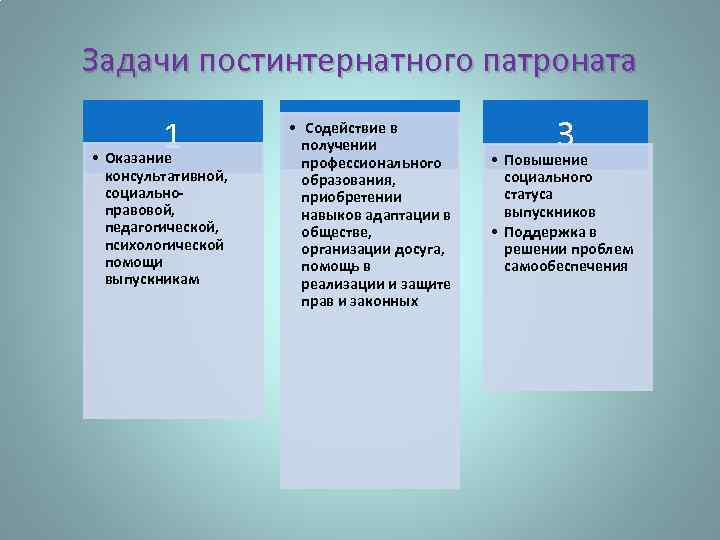 Задачи постинтернатного патроната

1

• Оказание консультативной, социально-правовой, педагогической, психологической помощи выпускникам

• Содействие в получении профессионального образования, приобретении навыков адаптации в обществе, организации досуга, помощь в реализации и защите прав и законных

3

• Повышение социального статуса выпускников
• Поддержка в решении проблем самообеспечения